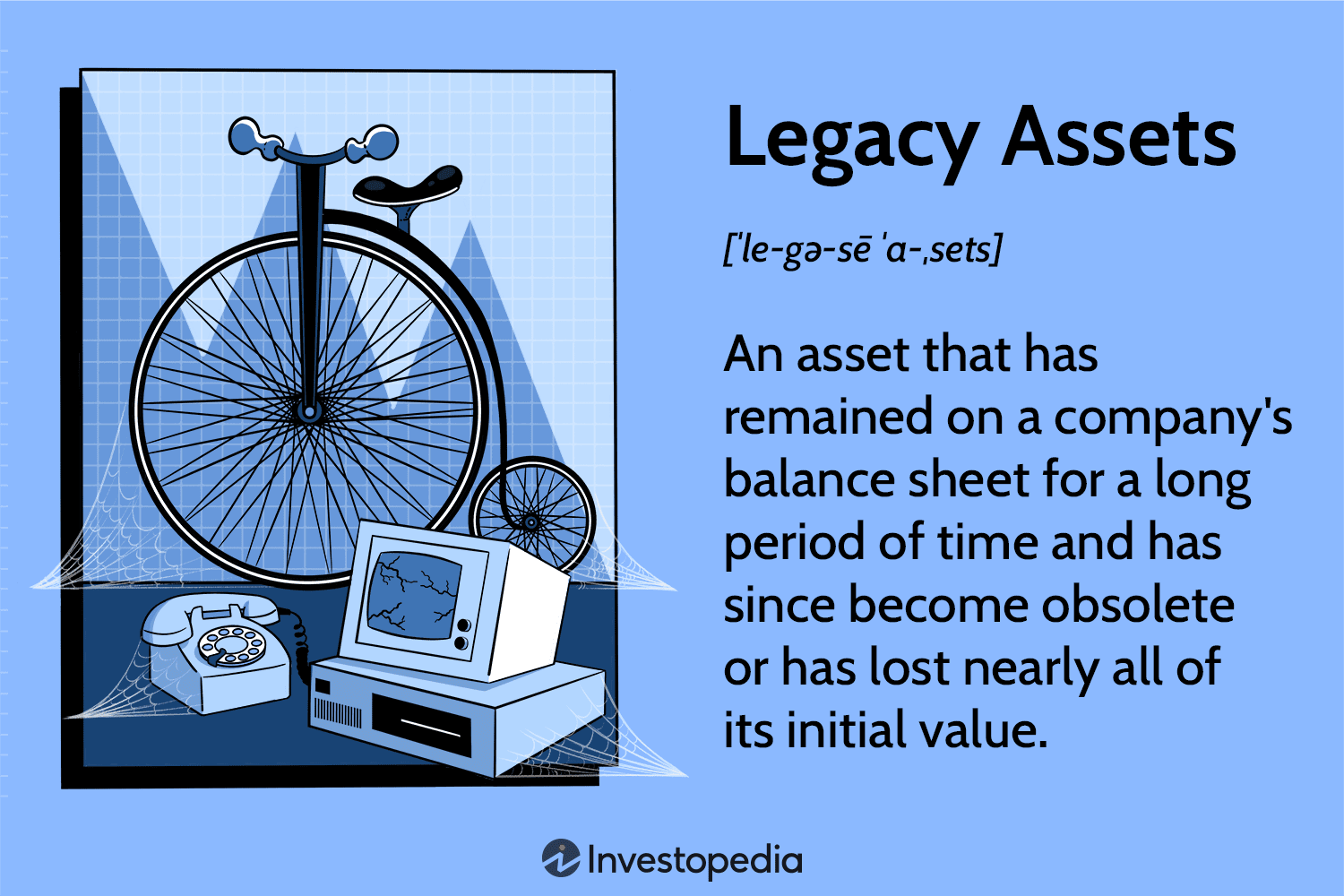 Legacy Assets

[ˈle-gə-sē ˈa-ˌsets]

An asset that has remained on a company's balance sheet for a long period of time and has since become obsolete or has lost nearly all of its initial value.

Investopedia